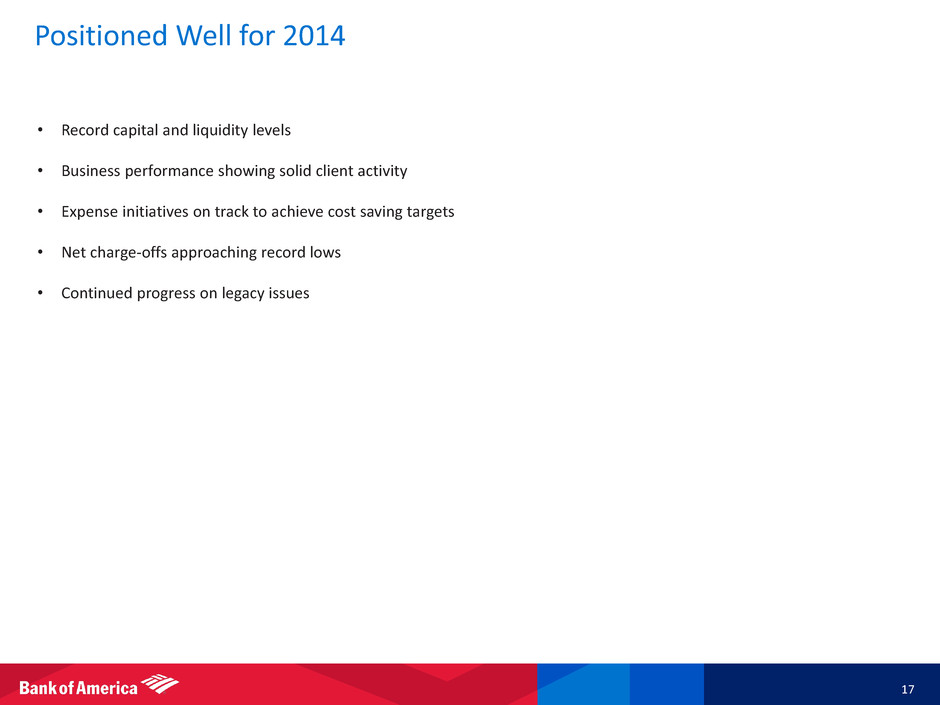 Positioned Well for 2014

• Record capital and liquidity levels

• Business performance showing solid client activity

• Expense initiatives on track to achieve cost saving targets

• Net charge-offs approaching record lows

• Continued progress on legacy issues

Bank of America

17